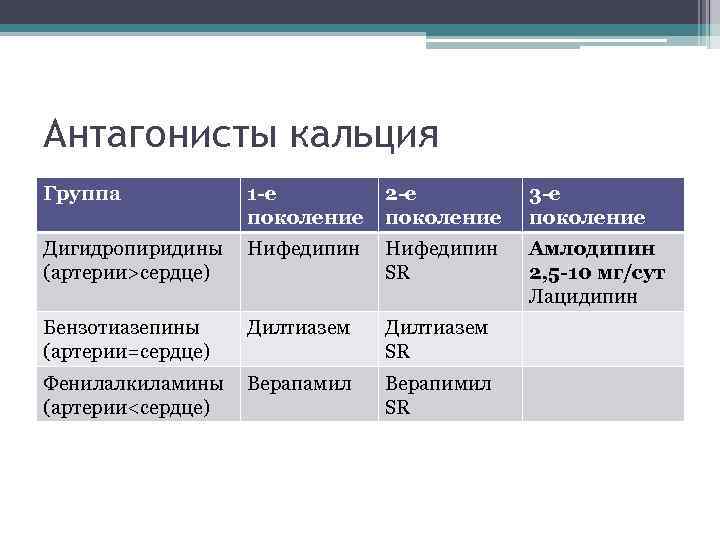 Антагонисты кальция

| Группа | 1-е поколение | 2-е поколение | 3-е поколение |
|---|---|---|---|
| Дигидропиридины (артерии>сердце) | Нифедипин | Нифедипин SR | **Амлодипин 2,5-10 мг/сут** Лацидипин |
| Бензотиазепины (артерии=сердце) | Дилтиазем | Дилтиазем SR | |
| Фенилалкиламины (артерии<сердце) | Верапамил | Верапимил SR | |